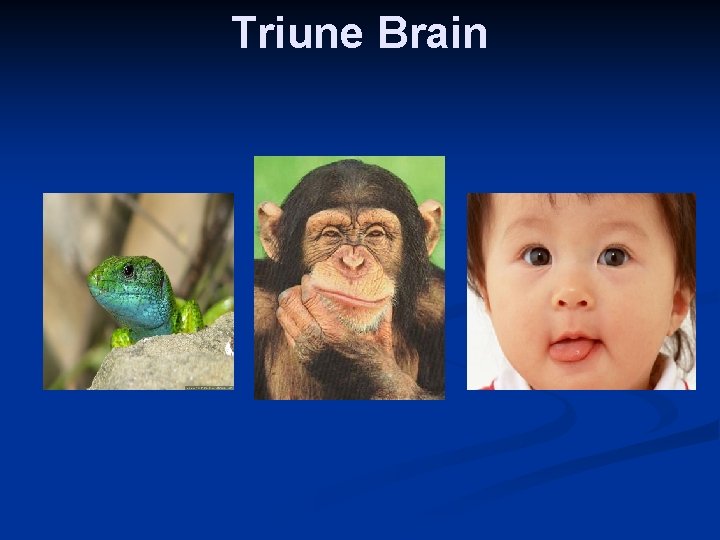 Triune Brain